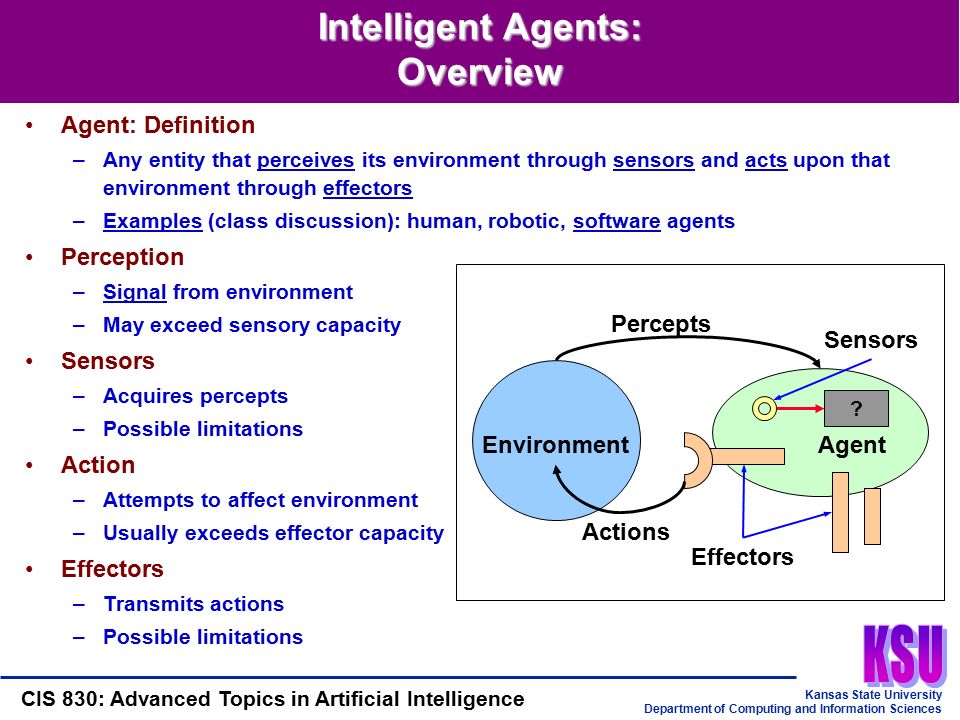 Intelligent Agents:
Overview

• Agent: Definition
– Any entity that perceives its environment through sensors and acts upon that environment through effectors
– Examples (class discussion): human, robotic, software agents
• Perception
– Signal from environment
– May exceed sensory capacity
• Sensors
– Acquires percepts
– Possible limitations
• Action
– Attempts to affect environment
– Usually exceeds effector capacity
• Effectors
– Transmits actions
– Possible limitations

Percepts
Sensors
?
Environment
Agent
Actions
Effectors

KSU

CIS 830: Advanced Topics in Artificial Intelligence
Kansas State University
Department of Computing and Information Sciences